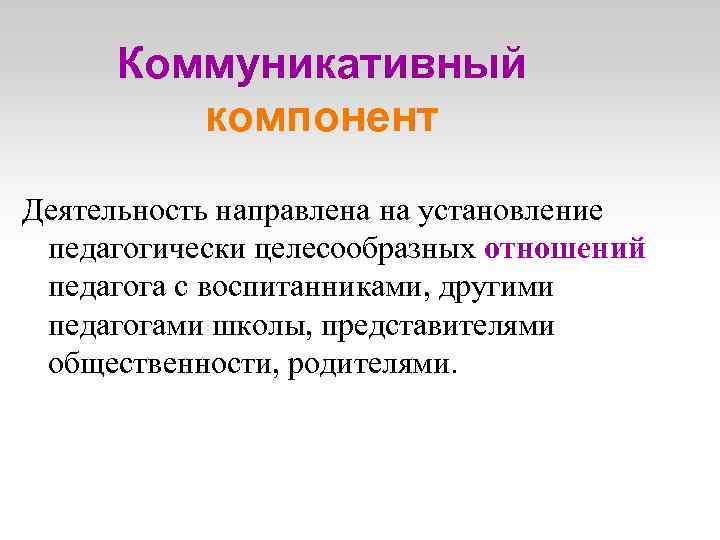 Коммуникативный компонент

Деятельность направлена на установление педагогически целесообразных отношений педагога с воспитанниками, другими педагогами школы, представителями общественности, родителями.